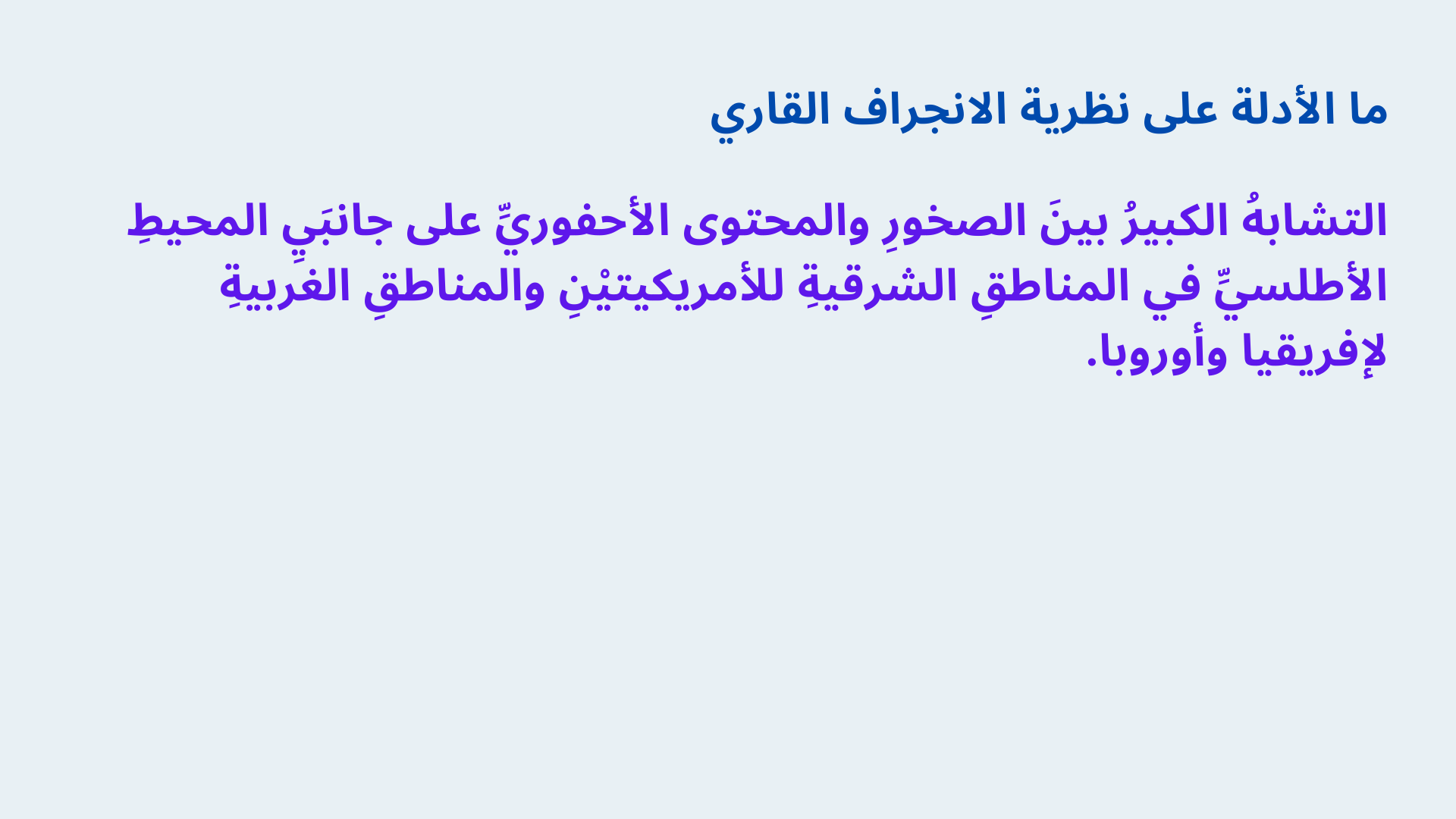 ما الأدلة على نظرية الانجراف القاري

التشابهُ الكبيرُ بينَ الصخورِ والمحتوى الأحفوريِّ على جانبَيِ المحيطِ الأطلسيِّ في المناطقِ الشرقيةِ للأمريكيتيْنِ والمناطقِ الغربيةِ لإفريقيا وأوروبا.